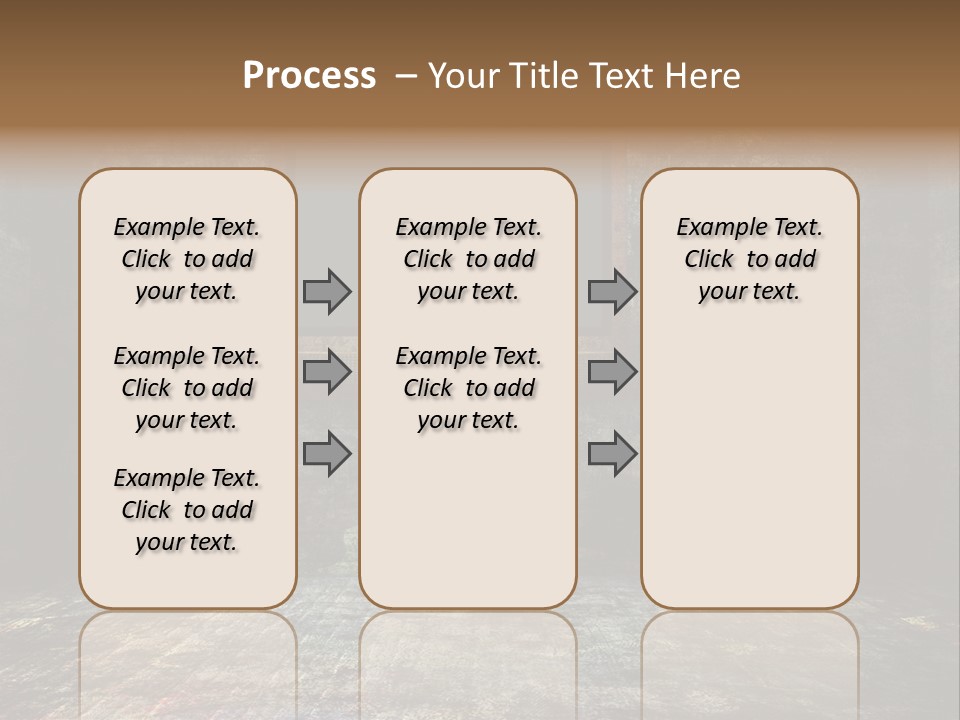 Process – Your Title Text Here

Example Text. Click to add your text.

Example Text. Click to add your text.

Example Text. Click to add your text.

Example Text. Click to add your text.

Example Text. Click to add your text.

Example Text. Click to add your text.